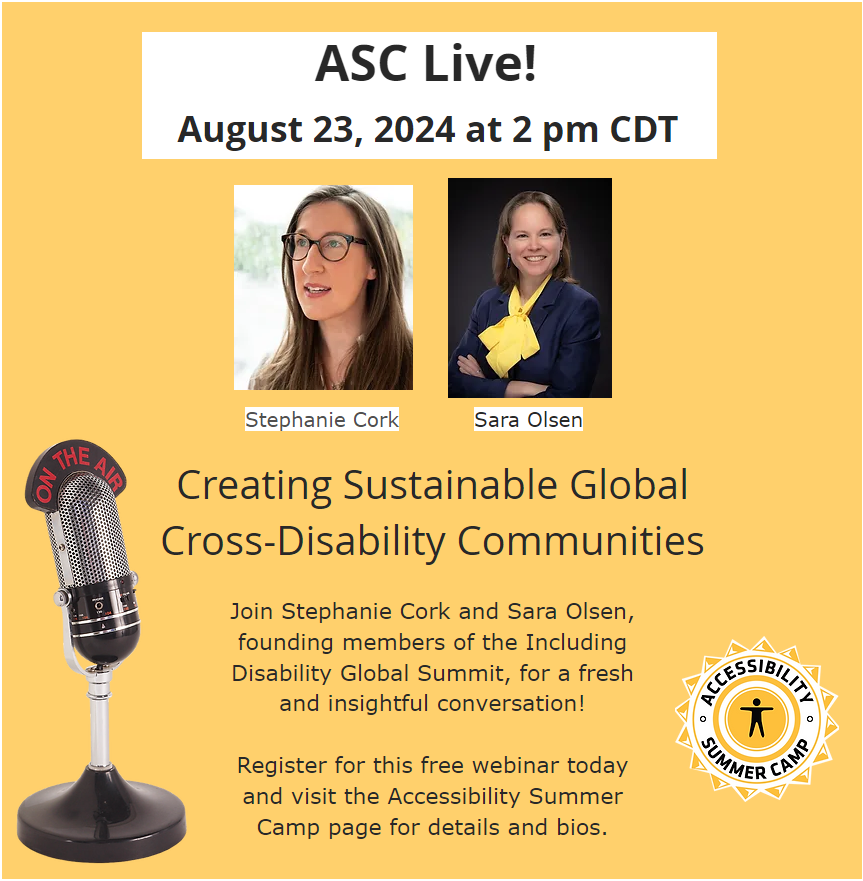 ASC Live!

August 23, 2024 at 2 pm CDT

Stephanie Cork

Sara Olsen

ON THE AIR

Creating Sustainable Global Cross-Disability Communities

Join Stephanie Cork and Sara Olsen, founding members of the Including Disability Global Summit, for a fresh and insightful conversation!

Register for this free webinar today and visit the Accessibility Summer Camp page for details and bios.

ACCESSIBILITY SUMMER CAMP